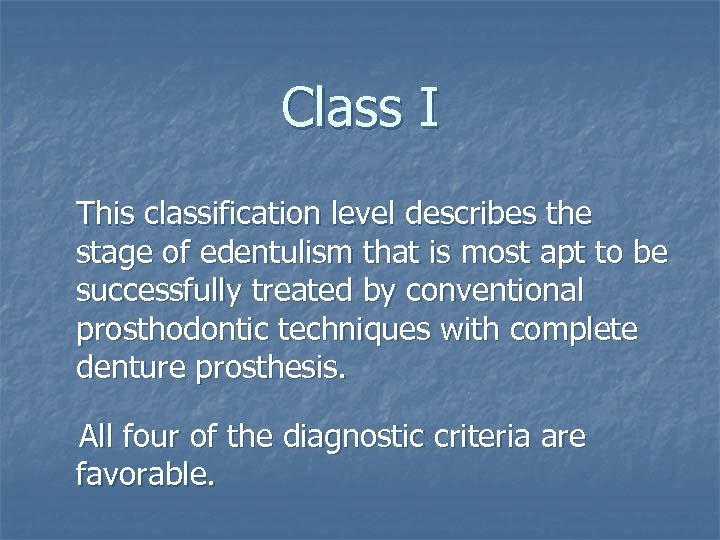 Class I

This classification level describes the stage of edentulism that is most apt to be successfully treated by conventional prosthodontic techniques with complete denture prosthesis.

All four of the diagnostic criteria are favorable.